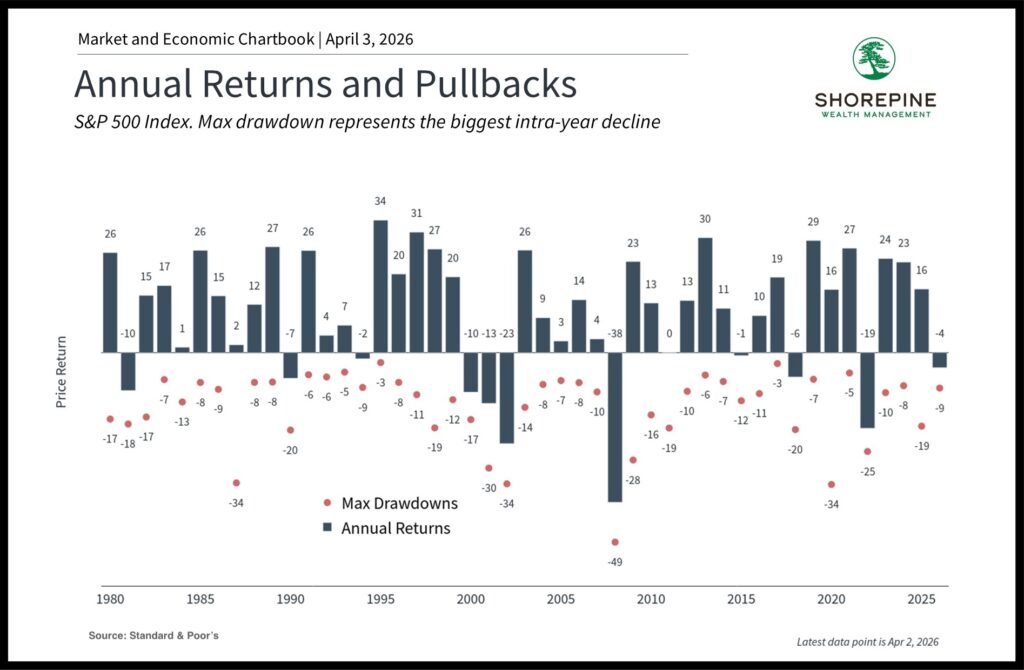 Market and Economic Chartbook | April 3, 2026

Annual Returns and Pullbacks

S&P 500 Index. Max drawdown represents the biggest intra-year decline

SHOREPINE
WEALTH MANAGEMENT

Price Return

26 -10 15 17 1 26 15 2 12 27 -7 26 4 7 -2 34 20 31 27 20 -10 -13 -23 26 9 3 14 4 -38 23 13 0 13 30 11 -1 10 19 -6 29 16 27 -19 24 23 16 -4

-17 -18 -17 -7 -13 -8 -9 -34 -8 -8 -20 -6 -6 -5 -9 -3 -8 -11 -19 -12 -17 -30 -34 -14 -8 -7 -8 -10 -49 -28 -16 -19 -10 -6 -7 -12 -11 -3 -20 -7 -34 -5 -25 -10 -8 -19 -9

Max Drawdowns
Annual Returns

1980 1985 1990 1995 2000 2005 2010 2015 2020 2025

Source: Standard & Poor's

Latest data point is Apr 2, 2026